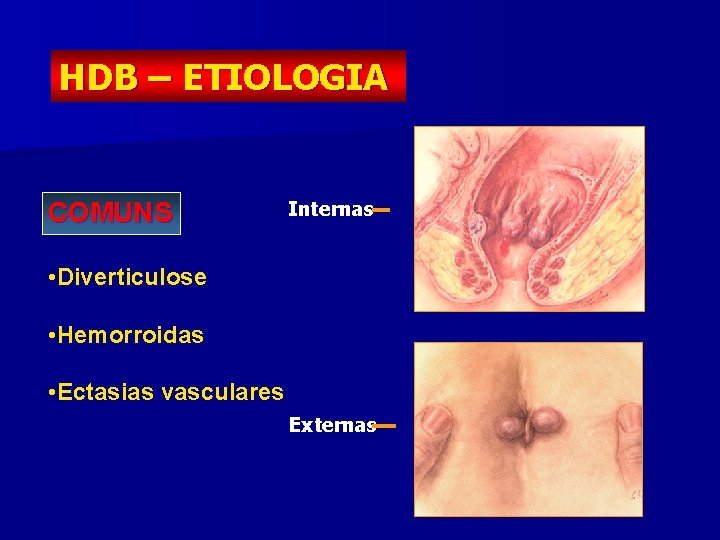 HDB – ETIOLOGIA

COMUNS

•Diverticulose

•Hemorroidas

•Ectasias vasculares

Internas

Externas